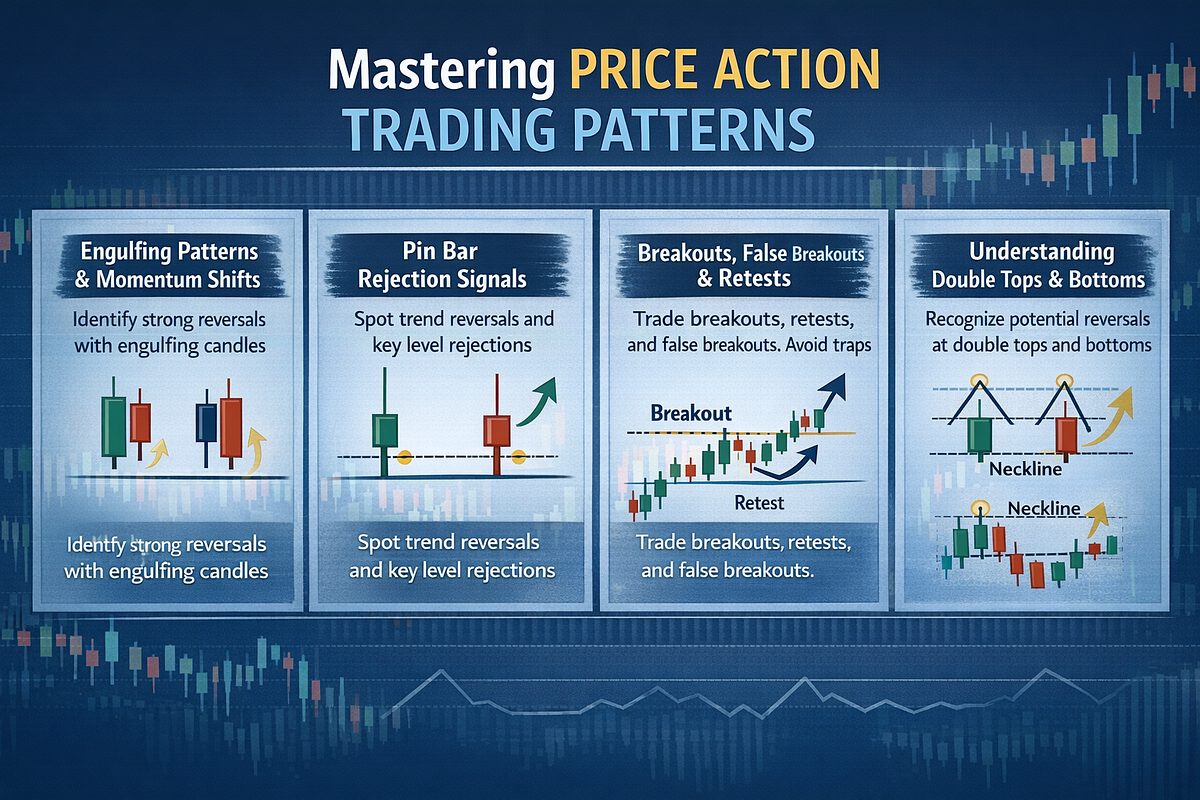 Mastering PRICE ACTION
TRADING PATTERNS

Engulfing Patterns & Momentum Shifts

Identify strong reversals with engulfing candles

Identify strong reversals with engulfing candles

Pin Bar Rejection Signals

Spot trend reversals and key level rejections

Spot trend reversals and key level rejections

Breakouts, False Breakouts & Retests

Trade breakouts, retests, and false breakouts. Avoid traps

Breakout

Retest

Trade breakouts, retests, and false breakouts.

Understanding Double Tops & Bottoms

Recognize potential reversals at double tops and bottoms

Neckline

Neckline